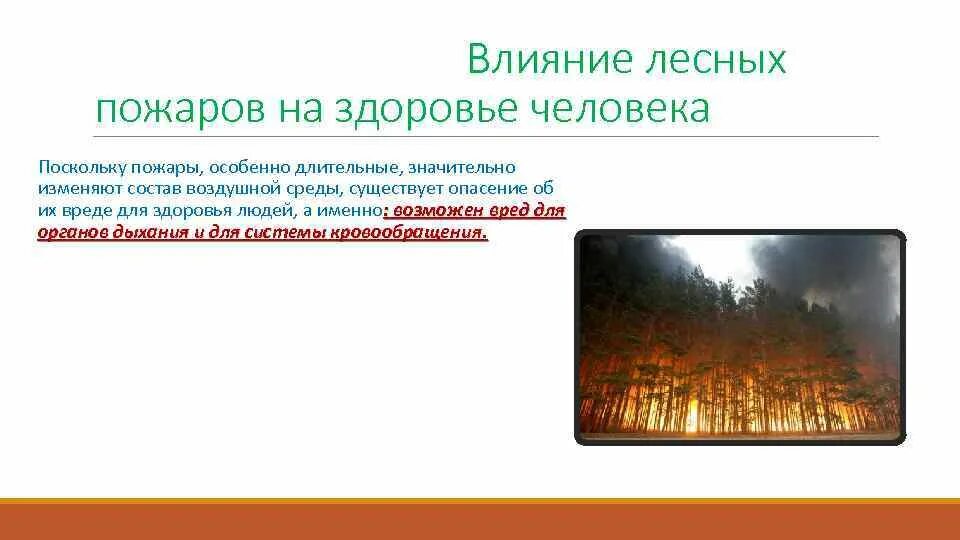 Влияние лесных пожаров на здоровье человека

Поскольку пожары, особенно длительные, значительно изменяют состав воздушной среды, существует опасение об их вреде для здоровья людей, а именно: возможен вред для органов дыхания и для системы кровообращения.